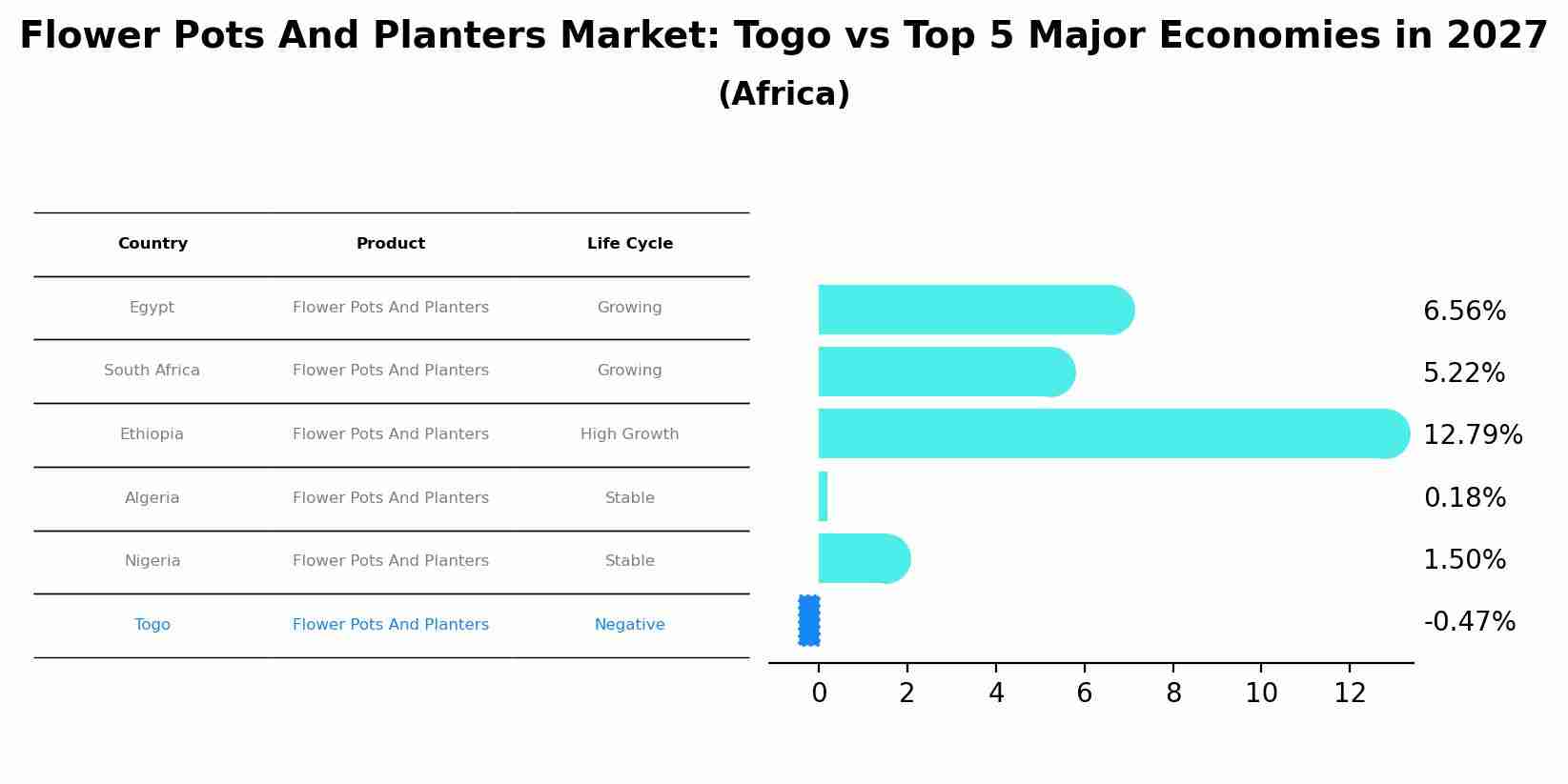 Flower Pots And Planters Market: Togo vs Top 5 Major Economies in 2027
(Africa)

| Country | Product | Life Cycle |
|---|---|---|
| Egypt | Flower Pots And Planters | Growing |
| South Africa | Flower Pots And Planters | Growing |
| Ethiopia | Flower Pots And Planters | High Growth |
| Algeria | Flower Pots And Planters | Stable |
| Nigeria | Flower Pots And Planters | Stable |
| Togo | Flower Pots And Planters | Negative |

6.56%
5.22%
12.79%
0.18%
1.50%
-0.47%

0 2 4 6 8 10 12